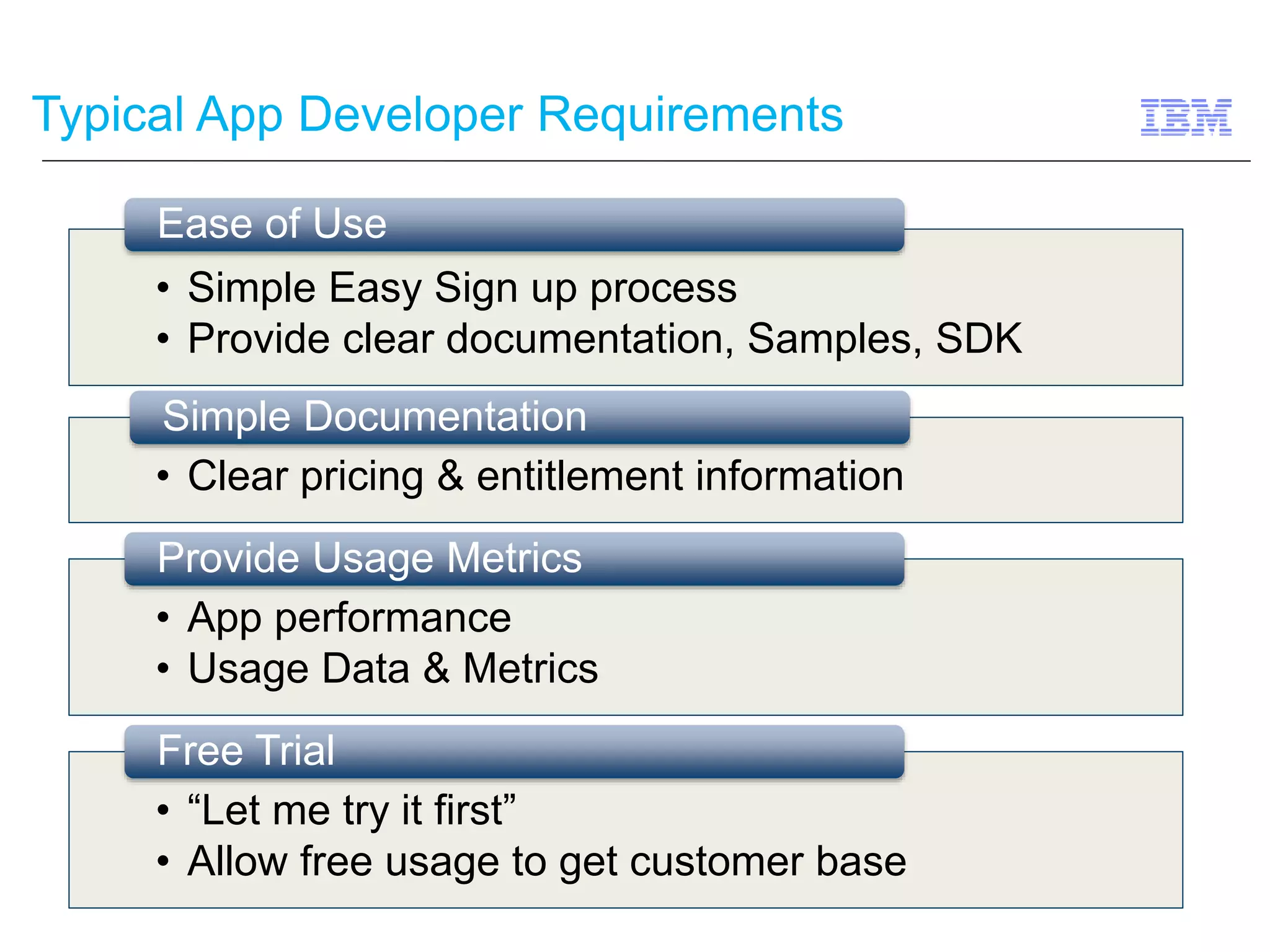 Typical App Developer Requirements

IBM

Ease of Use

• Simple Easy Sign up process
• Provide clear documentation, Samples, SDK

Simple Documentation

• Clear pricing & entitlement information

Provide Usage Metrics

• App performance
• Usage Data & Metrics

Free Trial

• “Let me try it first”
• Allow free usage to get customer base